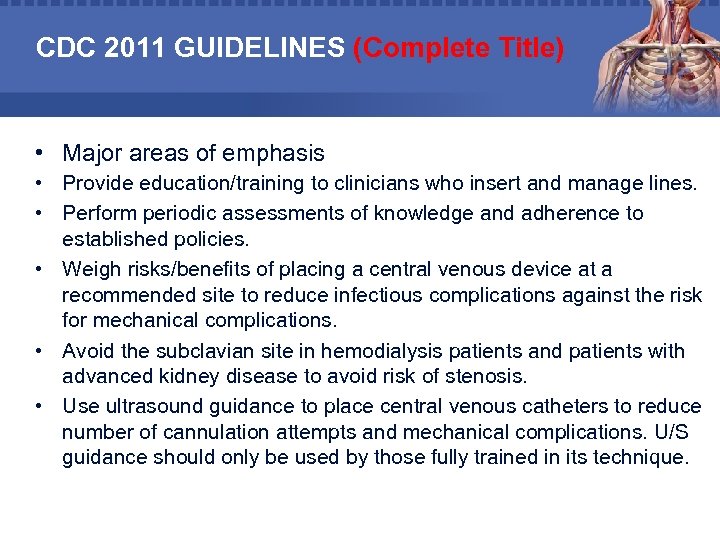 CDC 2011 GUIDELINES (Complete Title)

• Major areas of emphasis
• Provide education/training to clinicians who insert and manage lines.
• Perform periodic assessments of knowledge and adherence to established policies.
• Weigh risks/benefits of placing a central venous device at a recommended site to reduce infectious complications against the risk for mechanical complications.
• Avoid the subclavian site in hemodialysis patients and patients with advanced kidney disease to avoid risk of stenosis.
• Use ultrasound guidance to place central venous catheters to reduce number of cannulation attempts and mechanical complications. U/S guidance should only be used by those fully trained in its technique.